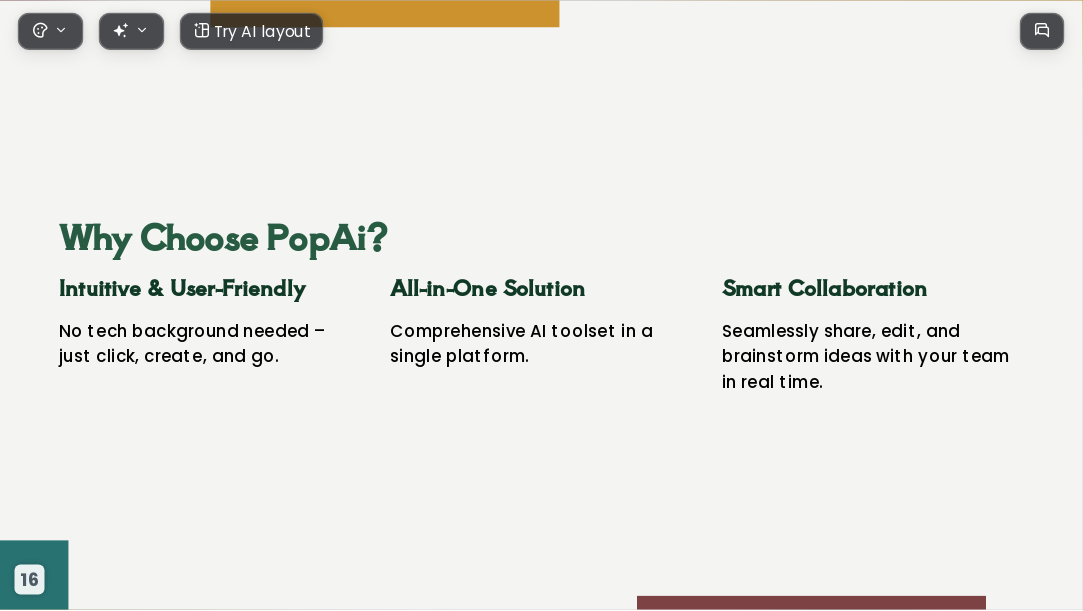 Try AI layout

Why Choose PopAi?

Intuitive & User-Friendly

No tech background needed – just click, create, and go.

All-in-One Solution

Comprehensive AI toolset in a single platform.

Smart Collaboration

Seamlessly share, edit, and brainstorm ideas with your team in real time.

16